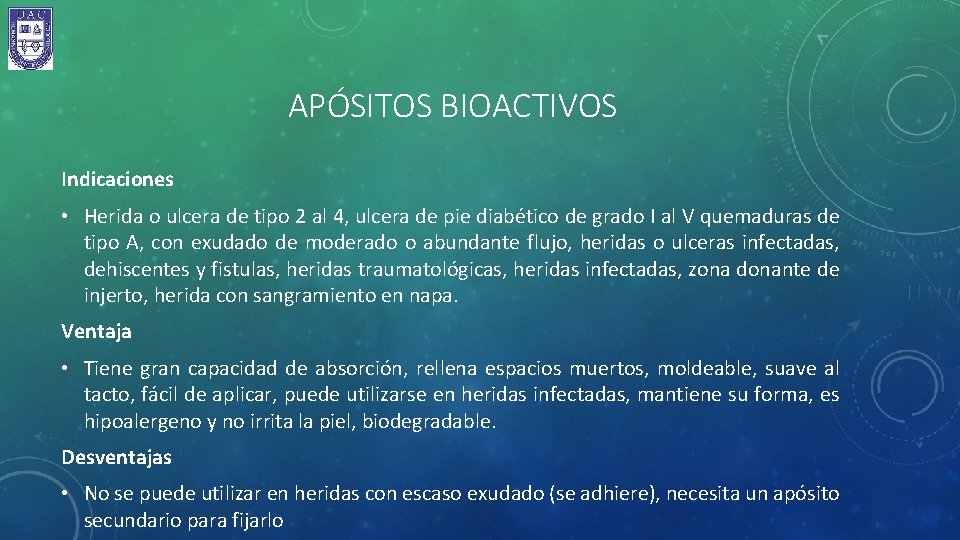 UAC

APÓSITOS BIOACTIVOS

Indicaciones

• Herida o ulcera de tipo 2 al 4, ulcera de pie diabético de grado I al V quemaduras de tipo A, con exudado de moderado o abundante flujo, heridas o ulceras infectadas, dehiscentes y fistulas, heridas traumatológicas, heridas infectadas, zona donante de injerto, herida con sangramiento en napa.

Ventaja

• Tiene gran capacidad de absorción, rellena espacios muertos, moldeable, suave al tacto, fácil de aplicar, puede utilizarse en heridas infectadas, mantiene su forma, es hipoalergeno y no irrita la piel, biodegradable.

Desventajas

• No se puede utilizar en heridas con escaso exudado (se adhiere), necesita un apósito secundario para fijarlo